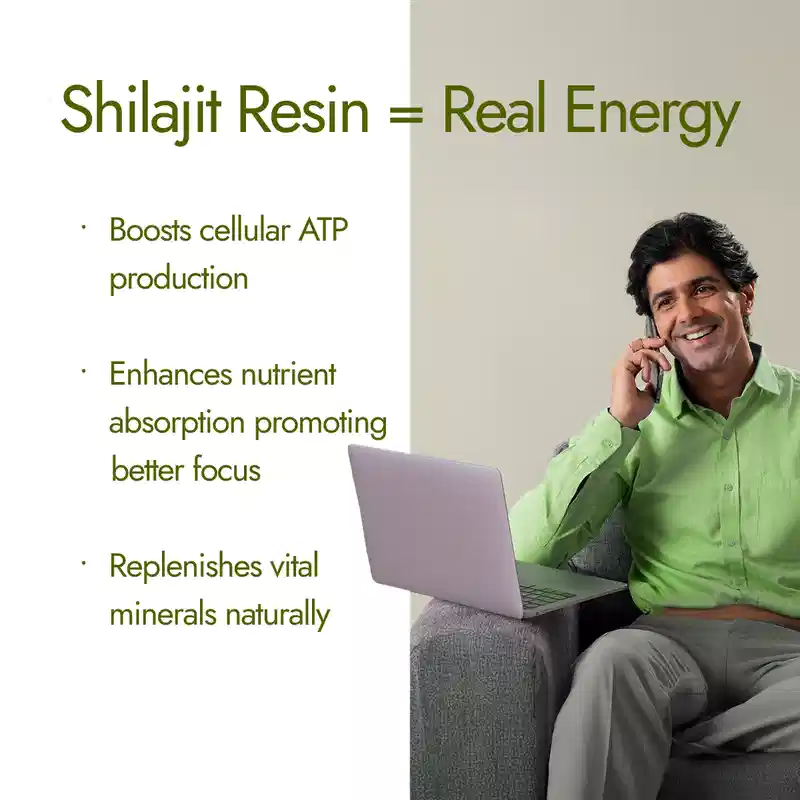 Shilajit Resin = Real Energy

· Boosts cellular ATP production

· Enhances nutrient absorption promoting better focus

· Replenishes vital minerals naturally